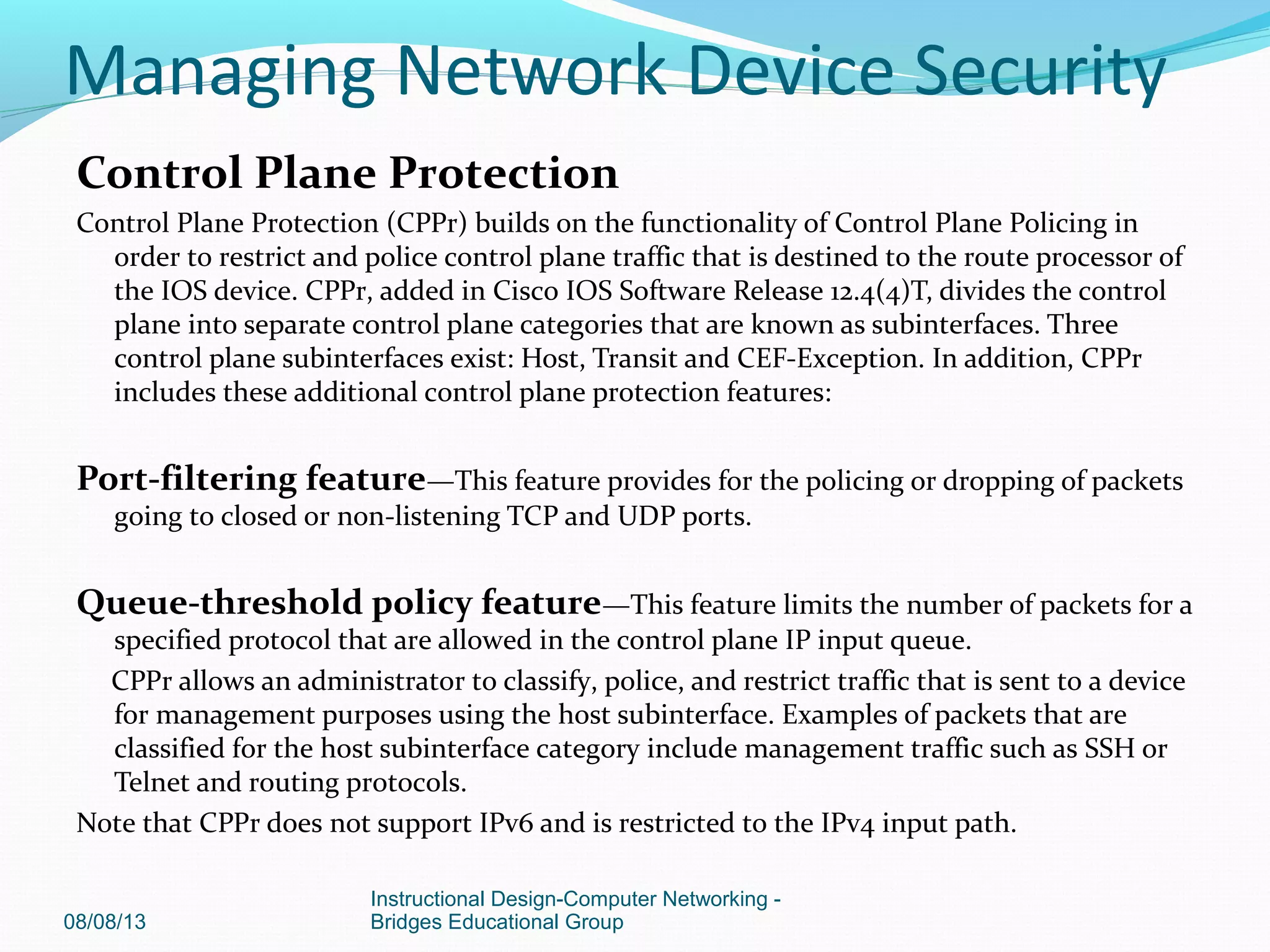 Managing Network Device Security

Control Plane Protection

Control Plane Protection (CPPr) builds on the functionality of Control Plane Policing in order to restrict and police control plane traffic that is destined to the route processor of the IOS device. CPPr, added in Cisco IOS Software Release 12.4(4)T, divides the control plane into separate control plane categories that are known as subinterfaces. Three control plane subinterfaces exist: Host, Transit and CEF-Exception. In addition, CPPr includes these additional control plane protection features:

Port-filtering feature—This feature provides for the policing or dropping of packets going to closed or non-listening TCP and UDP ports.

Queue-threshold policy feature—This feature limits the number of packets for a specified protocol that are allowed in the control plane IP input queue.

CPPr allows an administrator to classify, police, and restrict traffic that is sent to a device for management purposes using the host subinterface. Examples of packets that are classified for the host subinterface category include management traffic such as SSH or Telnet and routing protocols.

Note that CPPr does not support IPv6 and is restricted to the IPv4 input path.

08/08/13

Instructional Design-Computer Networking - Bridges Educational Group